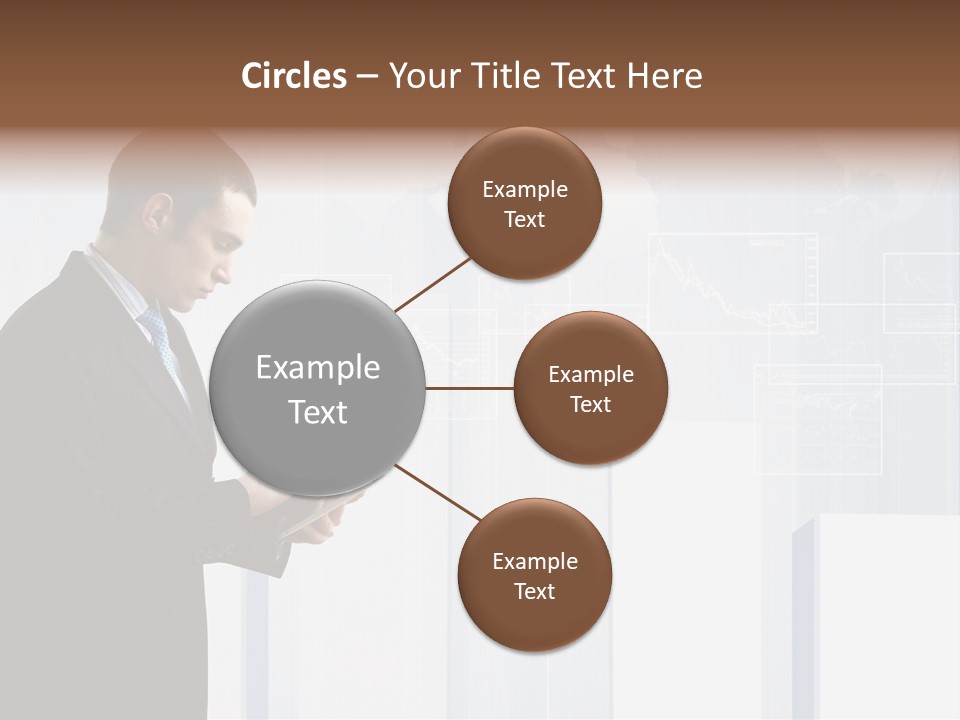 Circles – Your Title Text Here

Example Text

Example Text

Example Text

Example Text